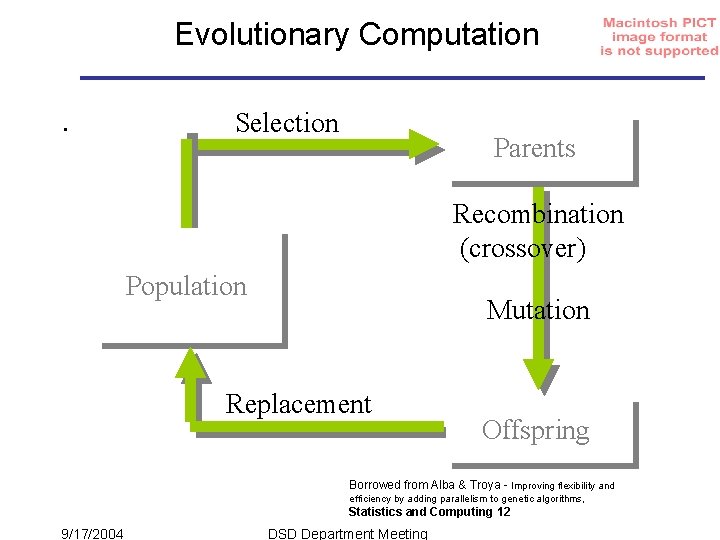 Evolutionary Computation

Macintosh PICT image format is not supported

.

Selection

Parents

Recombination (crossover)

Mutation

Population

Replacement

Offspring

Borrowed from Alba & Troya - Improving flexibility and efficiency by adding parallelism to genetic algorithms, Statistics and Computing 12

9/17/2004

DSD Department Meeting